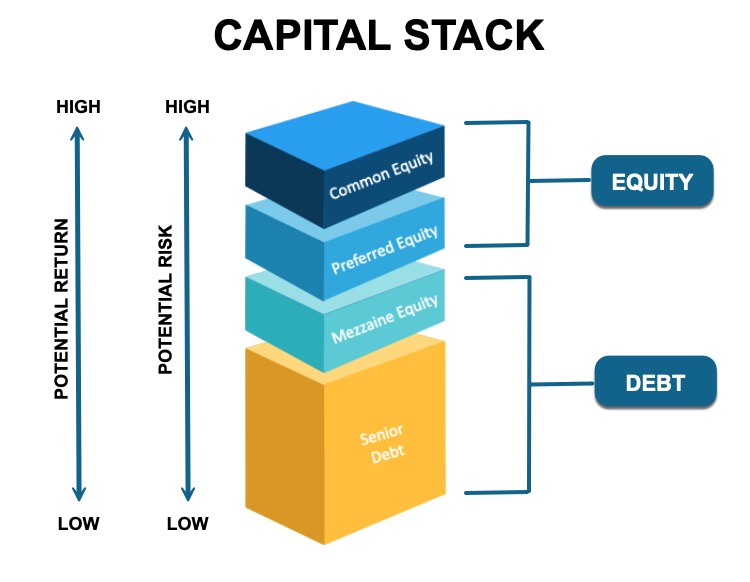 CAPITAL STACK

HIGH

POTENTIAL RETURN

LOW

HIGH

POTENTIAL RISK

LOW

Common Equity

Preferred Equity

Mezzaine Equity

Senior Debt

EQUITY

DEBT